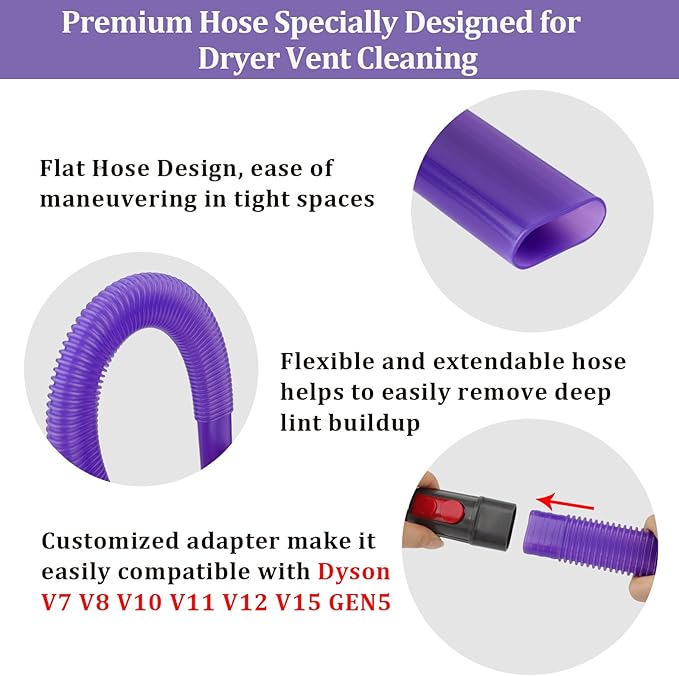 Premium Hose Specially Designed for Dryer Vent Cleaning

Flat Hose Design, ease of maneuvering in tight spaces

Flexible and extendable hose helps to easily remove deep lint buildup

Customized adapter make it easily compatible with Dyson V7 V8 V10 V11 V12 V15 GEN5